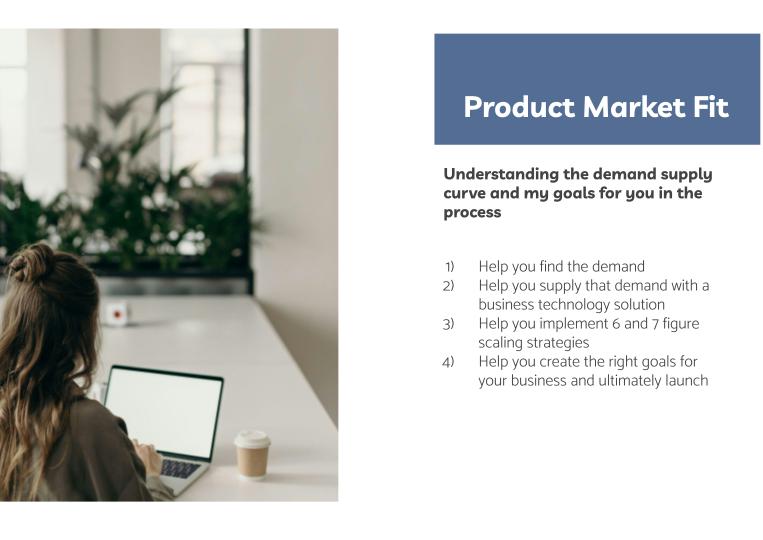 Product Market Fit

Understanding the demand supply curve and my goals for you in the process

1) Help you find the demand
2) Help you supply that demand with a business technology solution
3) Help you implement 6 and 7 figure scaling strategies
4) Help you create the right goals for your business and ultimately launch